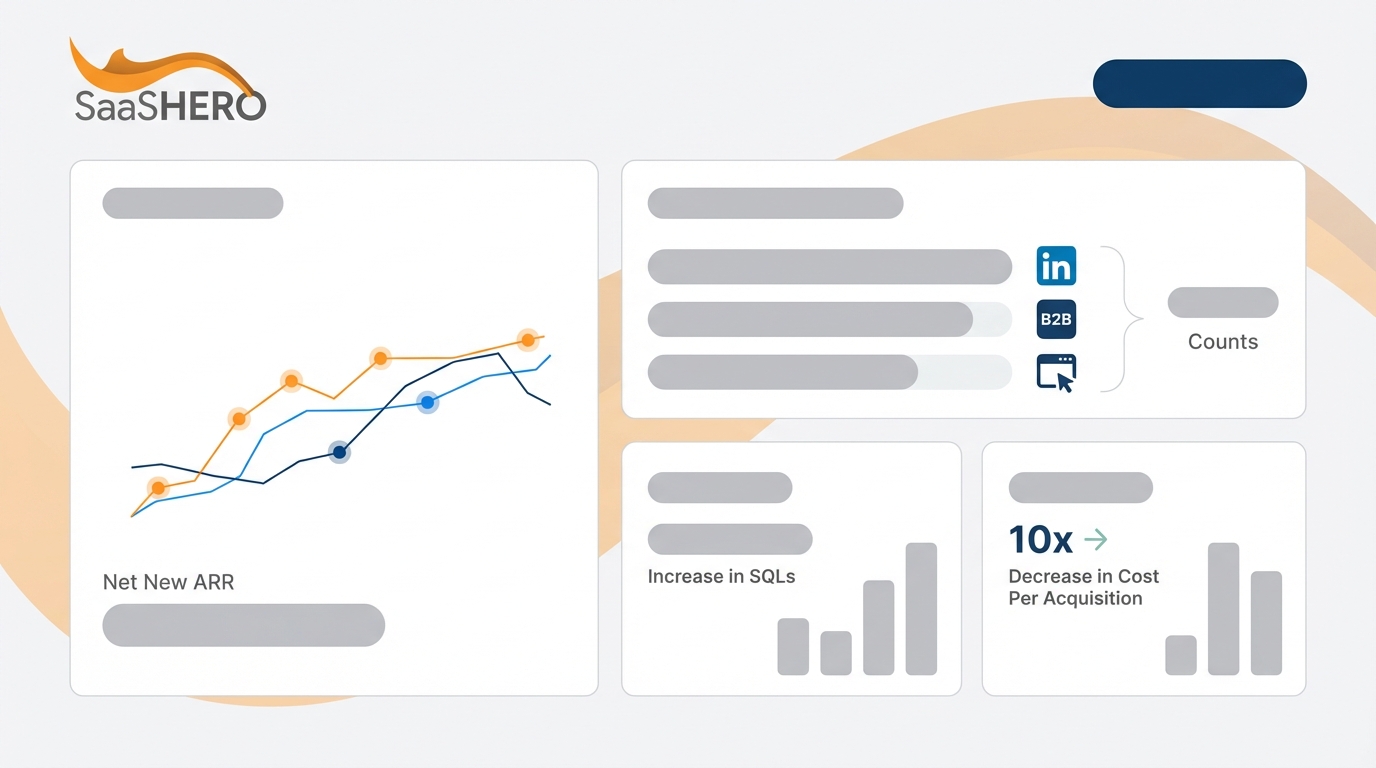 SaaSHERO

Net New ARR

in

B2B

Counts

Increase in SQLs

10x →

Decrease in Cost Per Acquisition